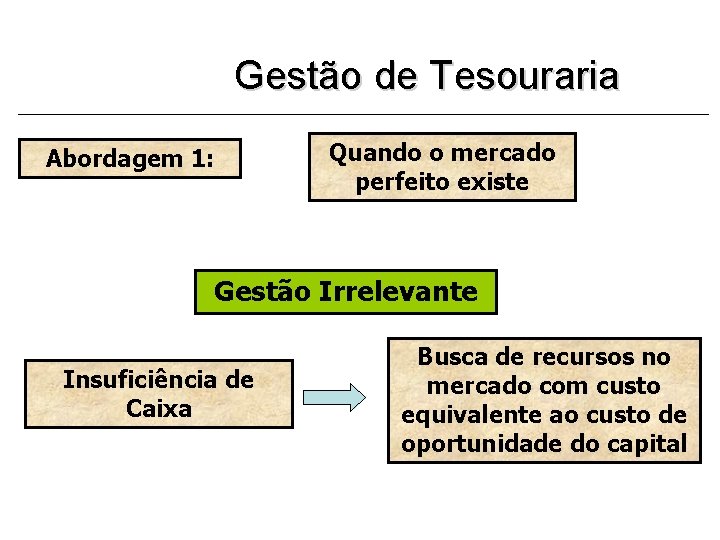 Gestão de Tesouraria

Abordagem 1:

Quando o mercado perfeito existe

Gestão Irrelevante

Insuficiência de Caixa

Busca de recursos no mercado com custo equivalente ao custo de oportunidade do capital